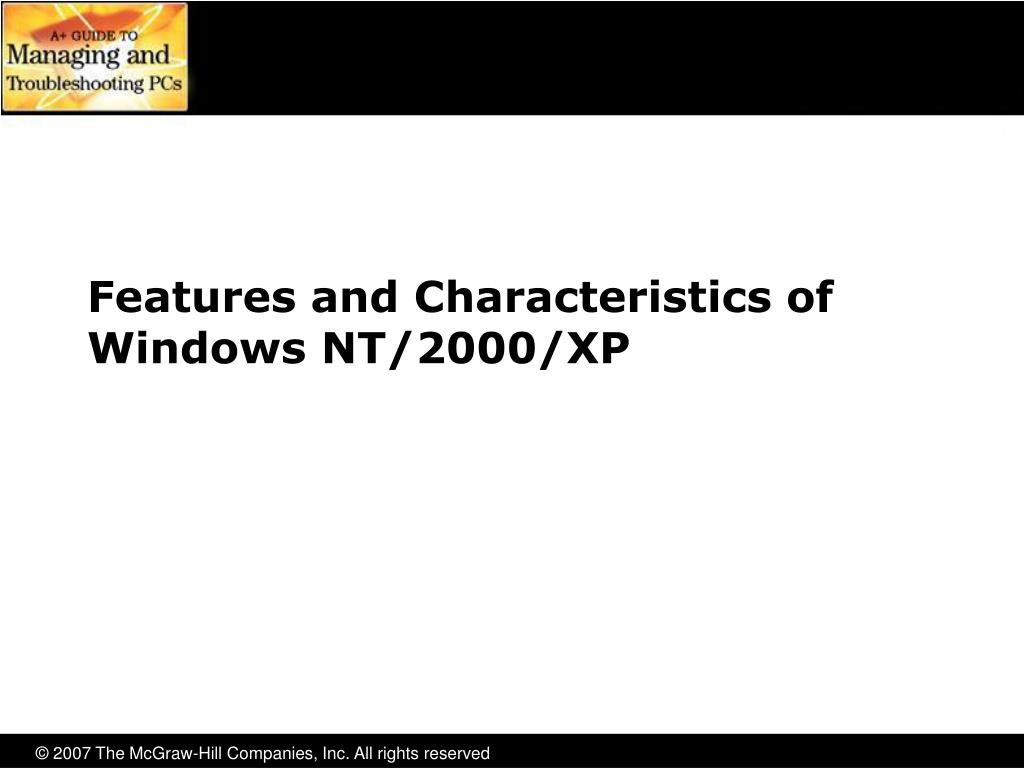 A+ GUIDE TO
Managing and
Troubleshooting PCs

Features and Characteristics of Windows NT/2000/XP

© 2007 The McGraw-Hill Companies, Inc. All rights reserved